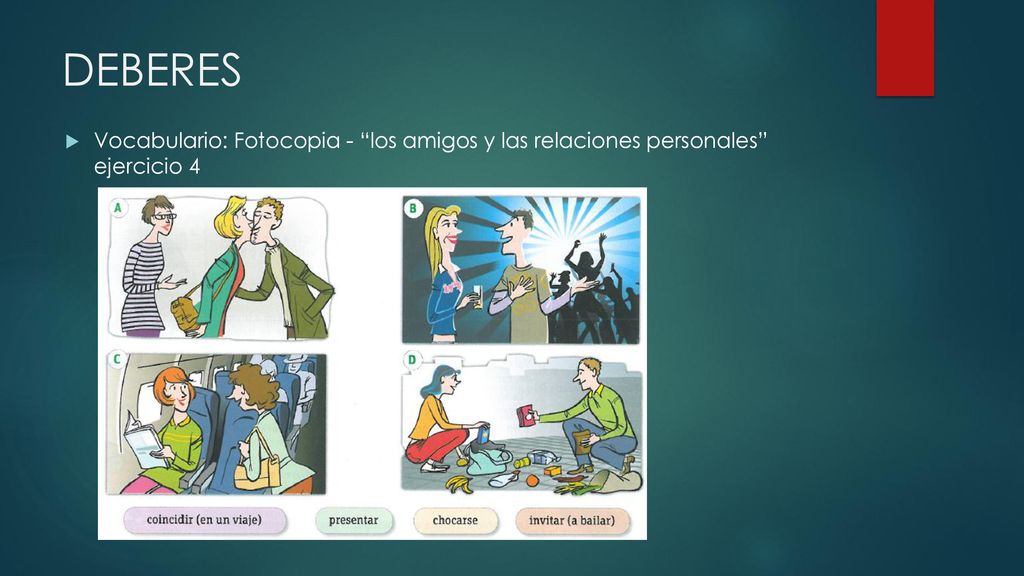 DEBERES

Vocabulario: Fotocopia - “los amigos y las relaciones personales” ejercicio 4

A

B

C

D

coincidir (en un viaje)

presentar

chocarse

invitar (a bailar)